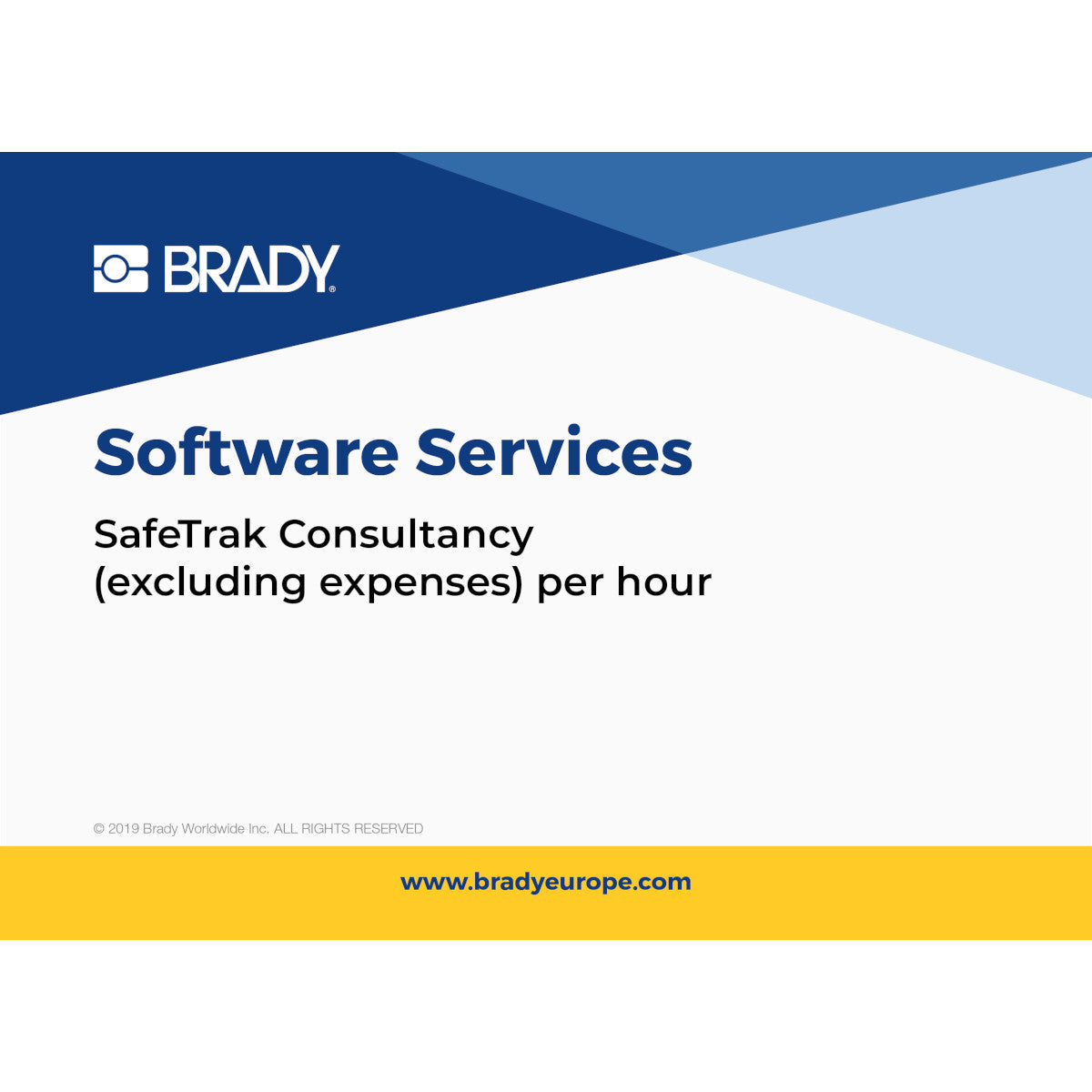 BRADY®

Software Services

SafeTrak Consultancy (excluding expenses) per hour

© 2019 Brady Worldwide Inc. ALL RIGHTS RESERVED

www.bradyeurope.com